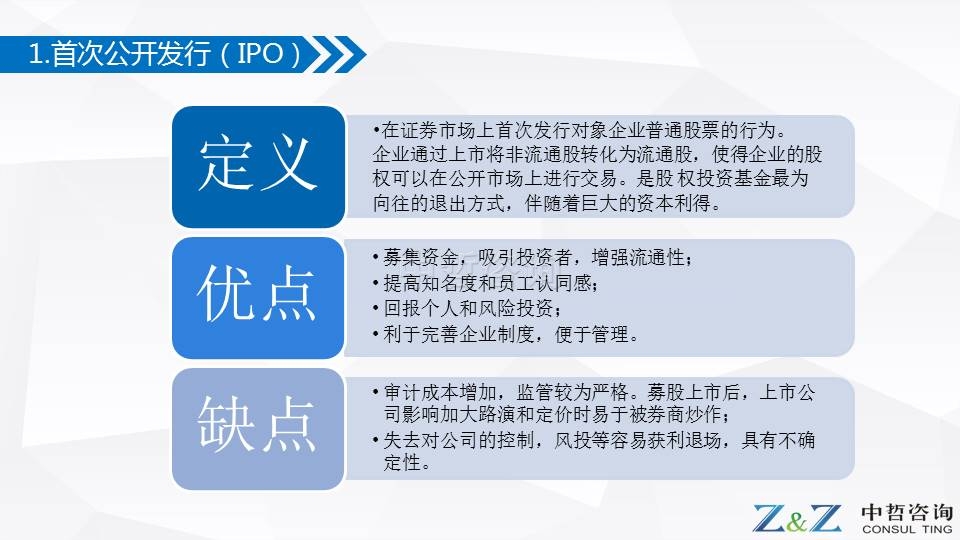 1.首次公开发行（IPO）

定义

•在证券市场上首次发行对象企业普通股票的行为。企业通过上市将非流通股转化为流通股，使得企业的股权可以在公开市场上进行交易。是股 权投资基金最为向往的退出方式，伴随着巨大的资本利得。

优点

•募集资金，吸引投资者，增强流通性；
•提高知名度和员工认同感；
•回报个人和风险投资；
•利于完善企业制度，便于管理。

缺点

•审计成本增加，监管较为严格。募股上市后，上市公司影响加大路演和定价时易于被券商炒作；
•失去对公司的控制，风投等容易获利退场，具有不确定性。

Z&Z 中哲咨询 CONSUL TING